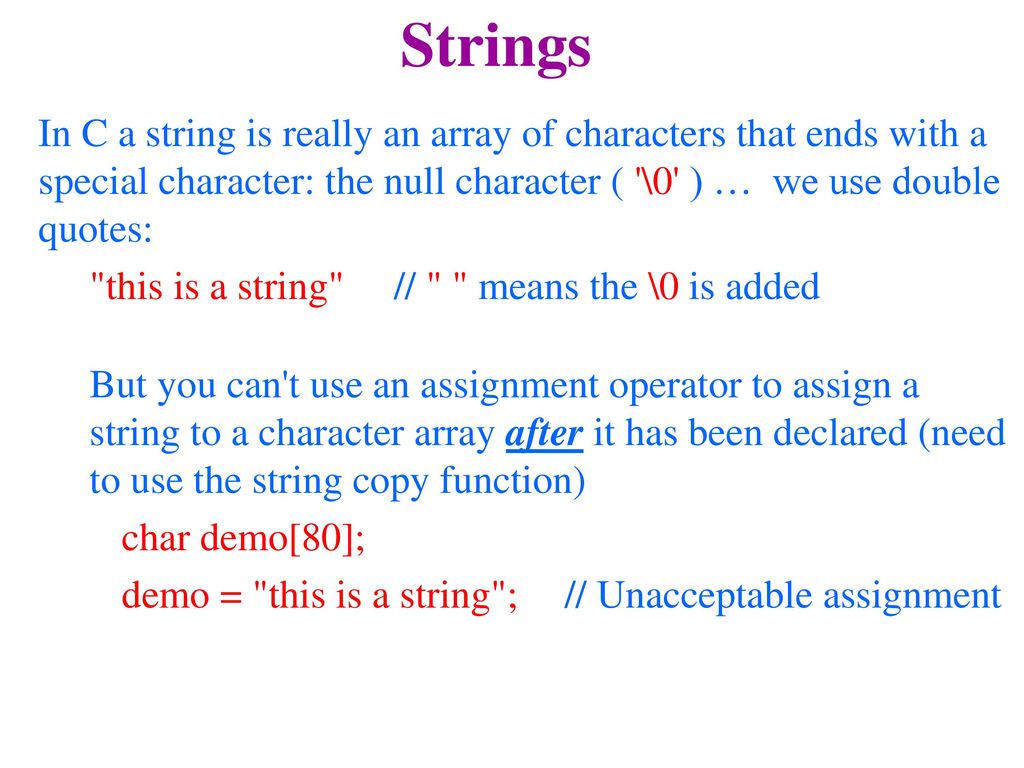 Strings

In C a string is really an array of characters that ends with a special character: the null character ( '\0' ) … we use double quotes:

"this is a string" // " " means the \0 is added

But you can't use an assignment operator to assign a string to a character array after it has been declared (need to use the string copy function)

char demo[80];

demo = "this is a string"; // Unacceptable assignment